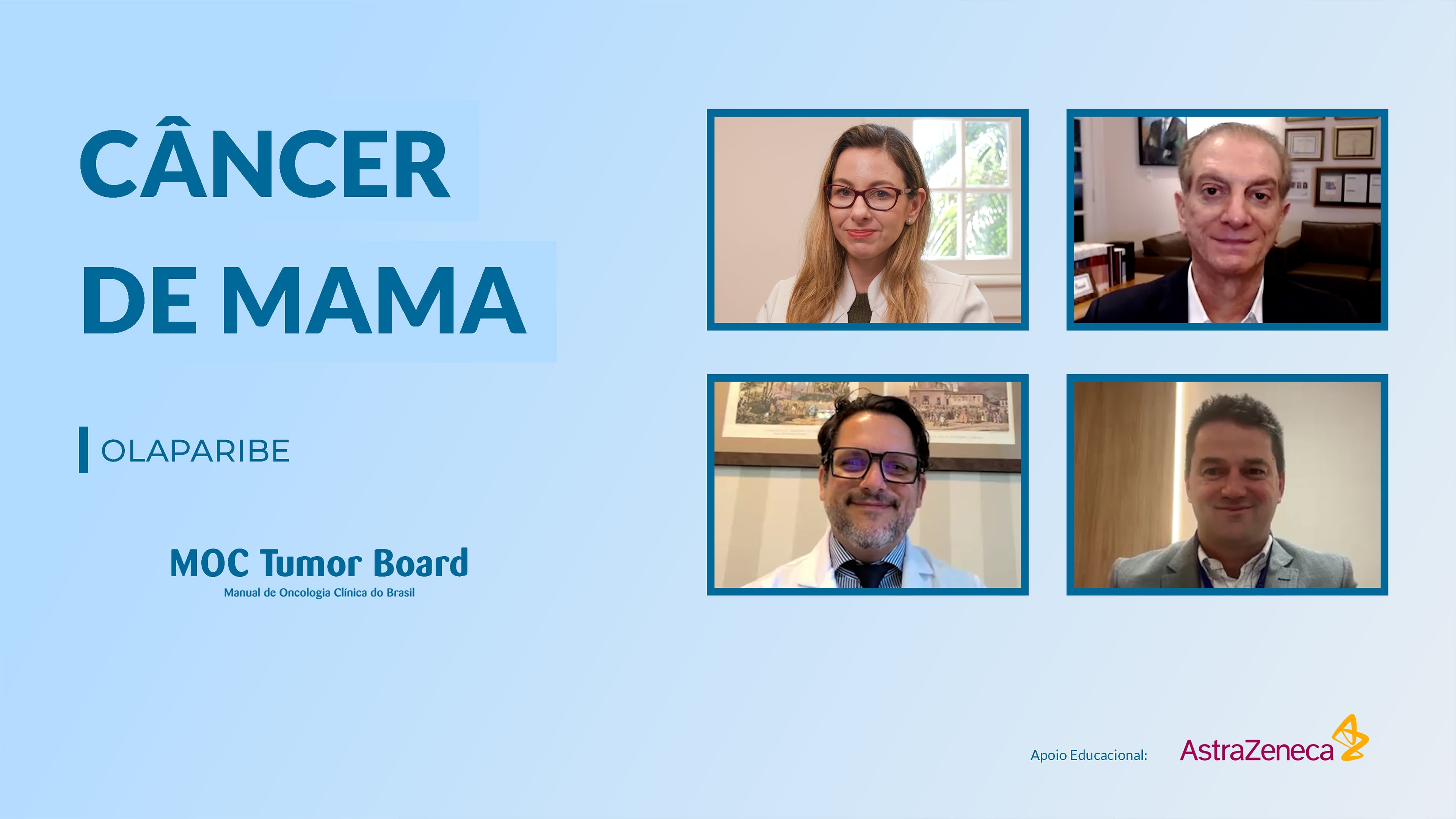 CÂNCER
DE MAMA

OLAPARIBE

MOC Tumor Board
Manual de Oncologia Clínica do Brasil

Apoio Educacional: AstraZeneca